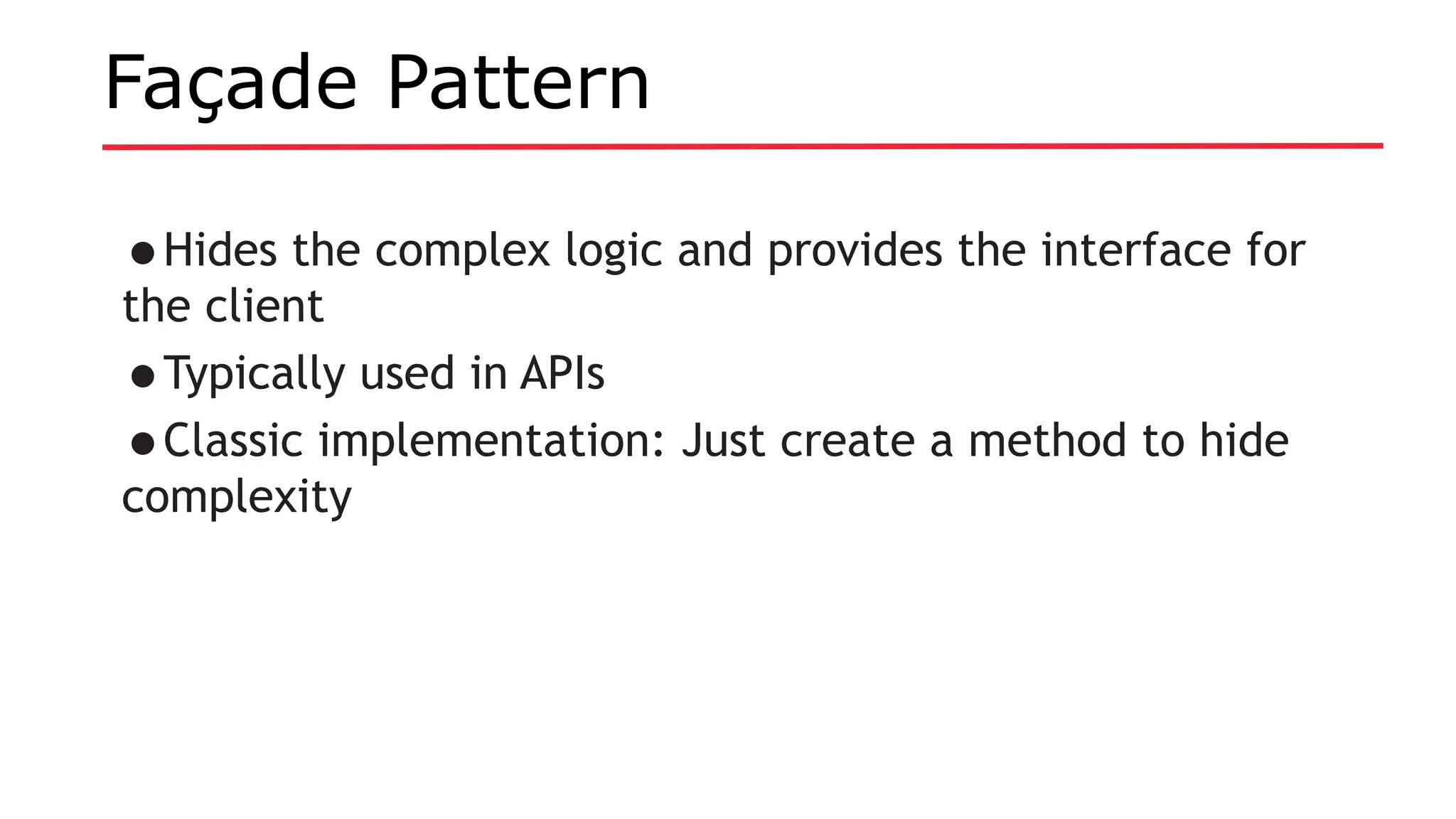 Façade Pattern

● Hides the complex logic and provides the interface for the client

● Typically used in APIs

● Classic implementation: Just create a method to hide complexity